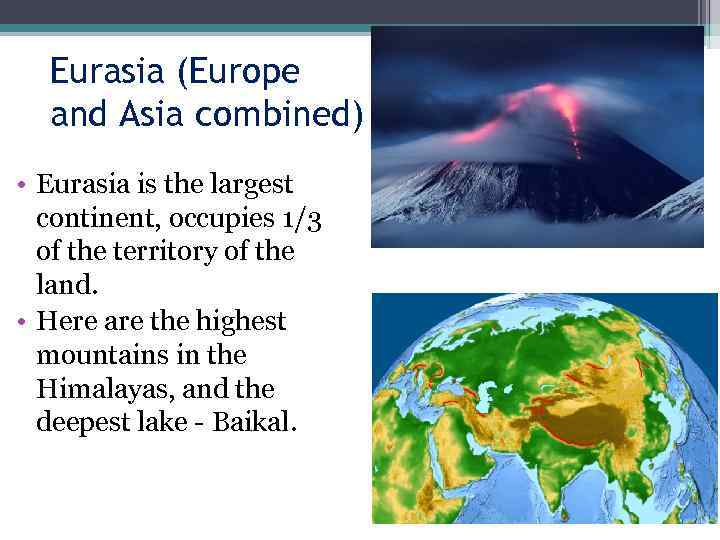 Eurasia (Europe and Asia combined)

• Eurasia is the largest continent, occupies 1/3 of the territory of the land.
• Here are the highest mountains in the Himalayas, and the deepest lake - Baikal.